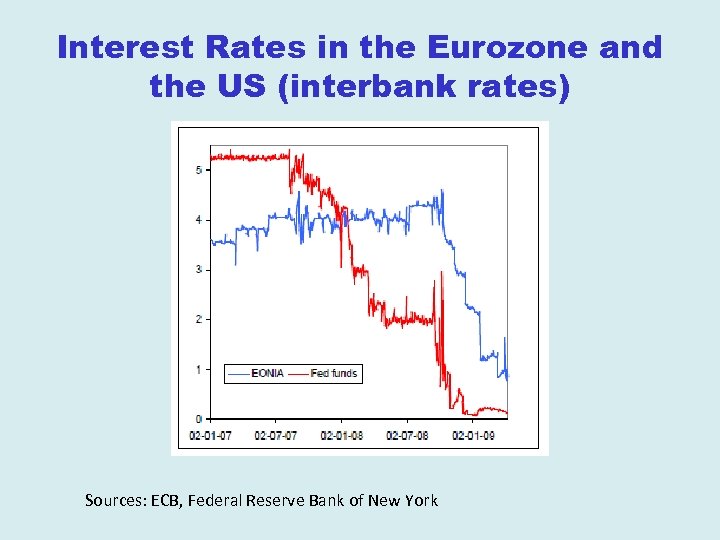 Interest Rates in the Eurozone and the US (interbank rates)

5
4
3
2
1
0

EONIA
Fed funds

02-01-07
02-07-07
02-01-08
02-07-08
02-01-09

Sources: ECB, Federal Reserve Bank of New York